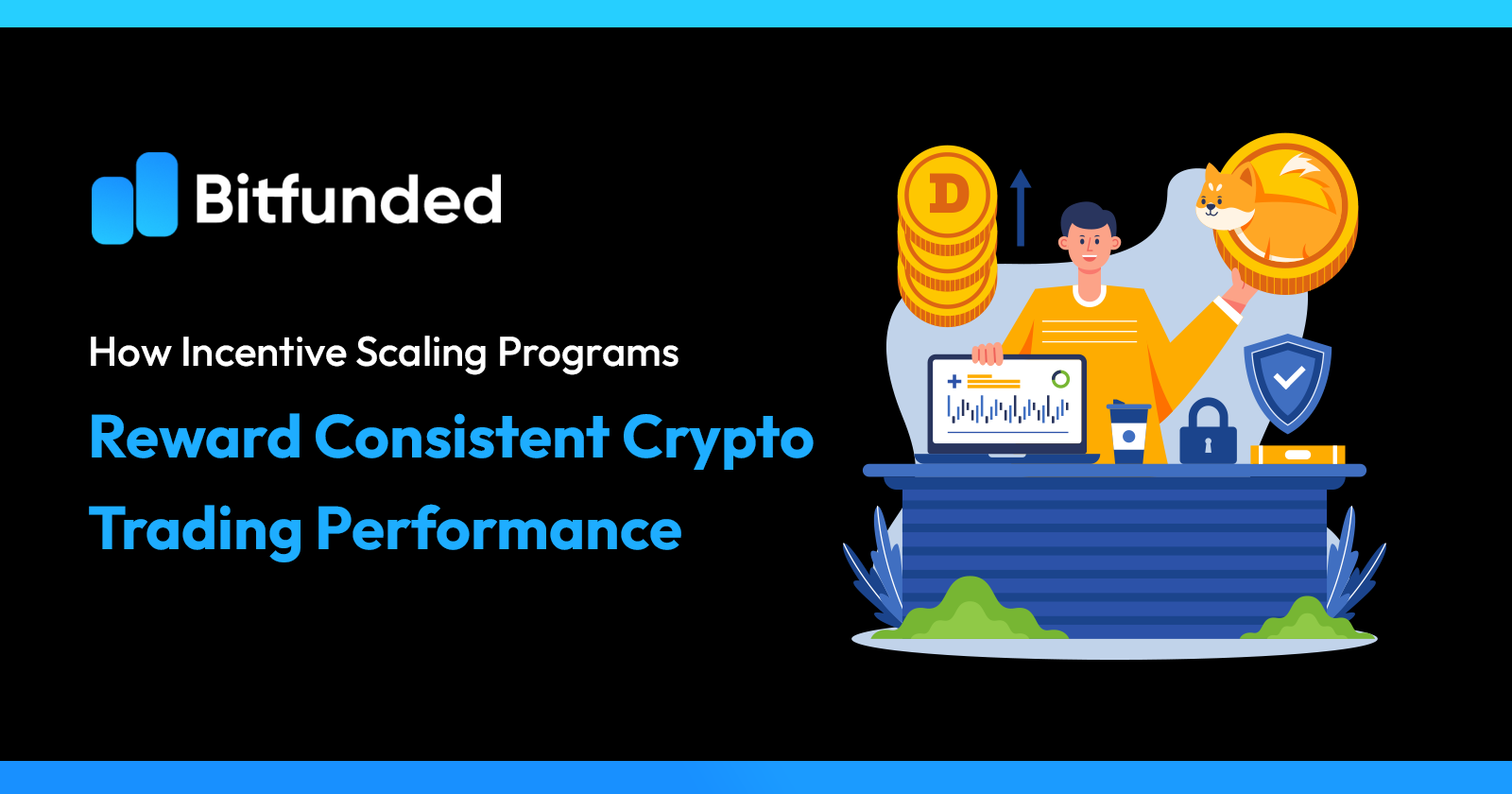 Bitfunded

How Incentive Scaling Programs

Reward Consistent Crypto Trading Performance

D